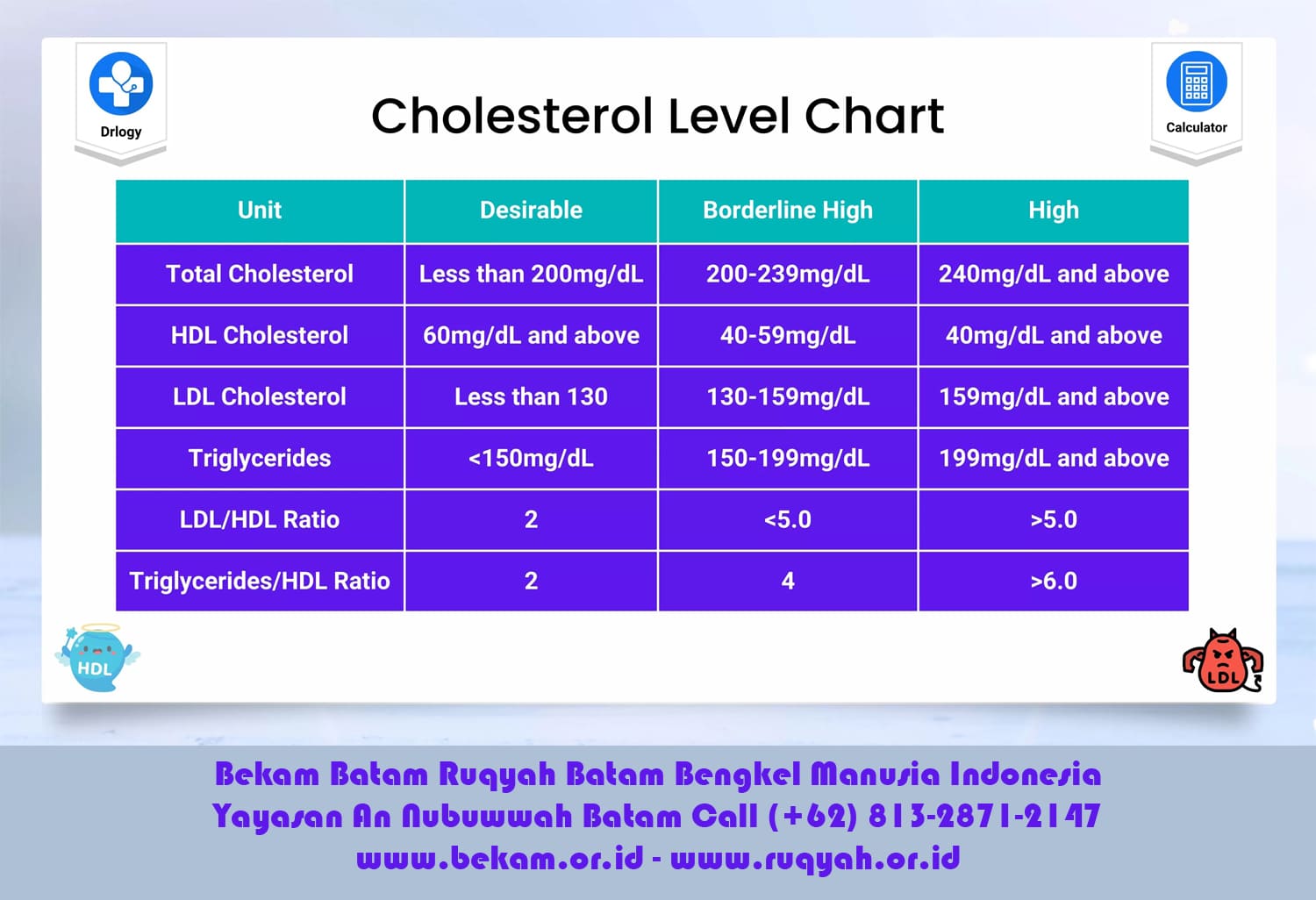 Drlogy

Cholesterol Level Chart

Calculator

| Unit | Desirable | Borderline High | High |
|---|---|---|---|
| Total Cholesterol | Less than 200mg/dL | 200-239mg/dL | 240mg/dL and above |
| HDL Cholesterol | 60mg/dL and above | 40-59mg/dL | 40mg/dL and above |
| LDL Cholesterol | Less than 130 | 130-159mg/dL | 159mg/dL and above |
| Triglycerides | <150mg/dL | 150-199mg/dL | 199mg/dL and above |
| LDL/HDL Ratio | 2 | <5.0 | >5.0 |
| Triglycerides/HDL Ratio | 2 | 4 | >6.0 |

HDL

LDL

Bekam Batam Ruqyah Batam Bengkel Manusia Indonesia
Yayasan An Nubuwwah Batam Call (+62) 813-2871-2147
www.bekam.or.id - www.ruqyah.or.id